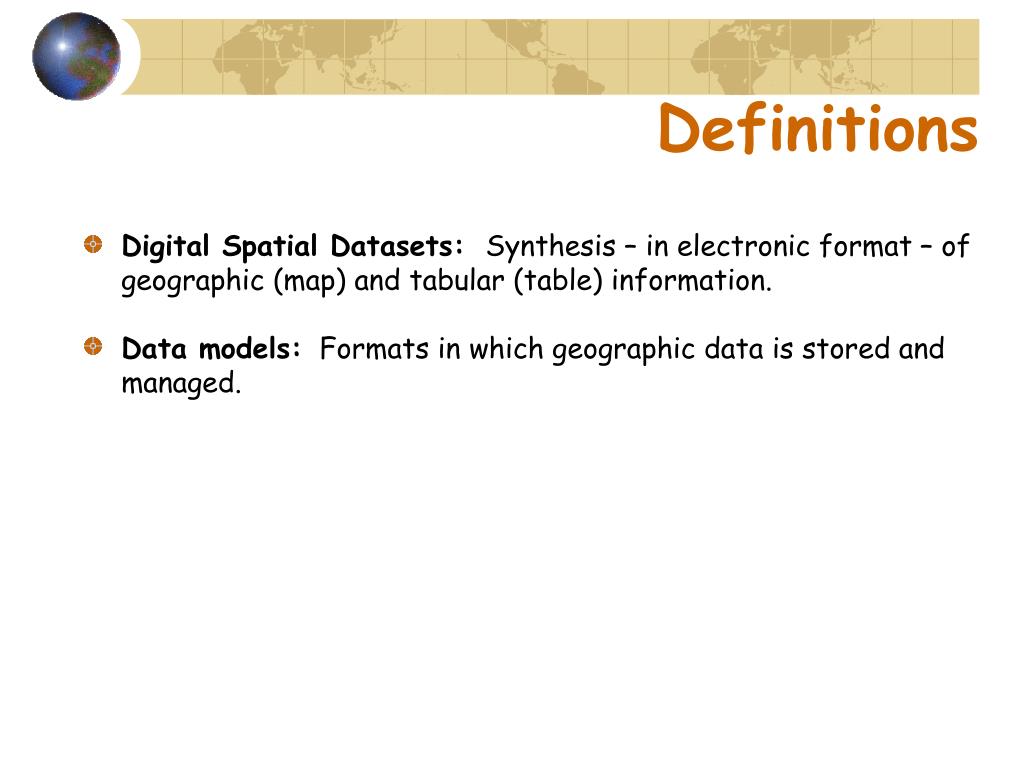 Definitions

Digital Spatial Datasets: Synthesis – in electronic format – of geographic (map) and tabular (table) information.

Data models: Formats in which geographic data is stored and managed.